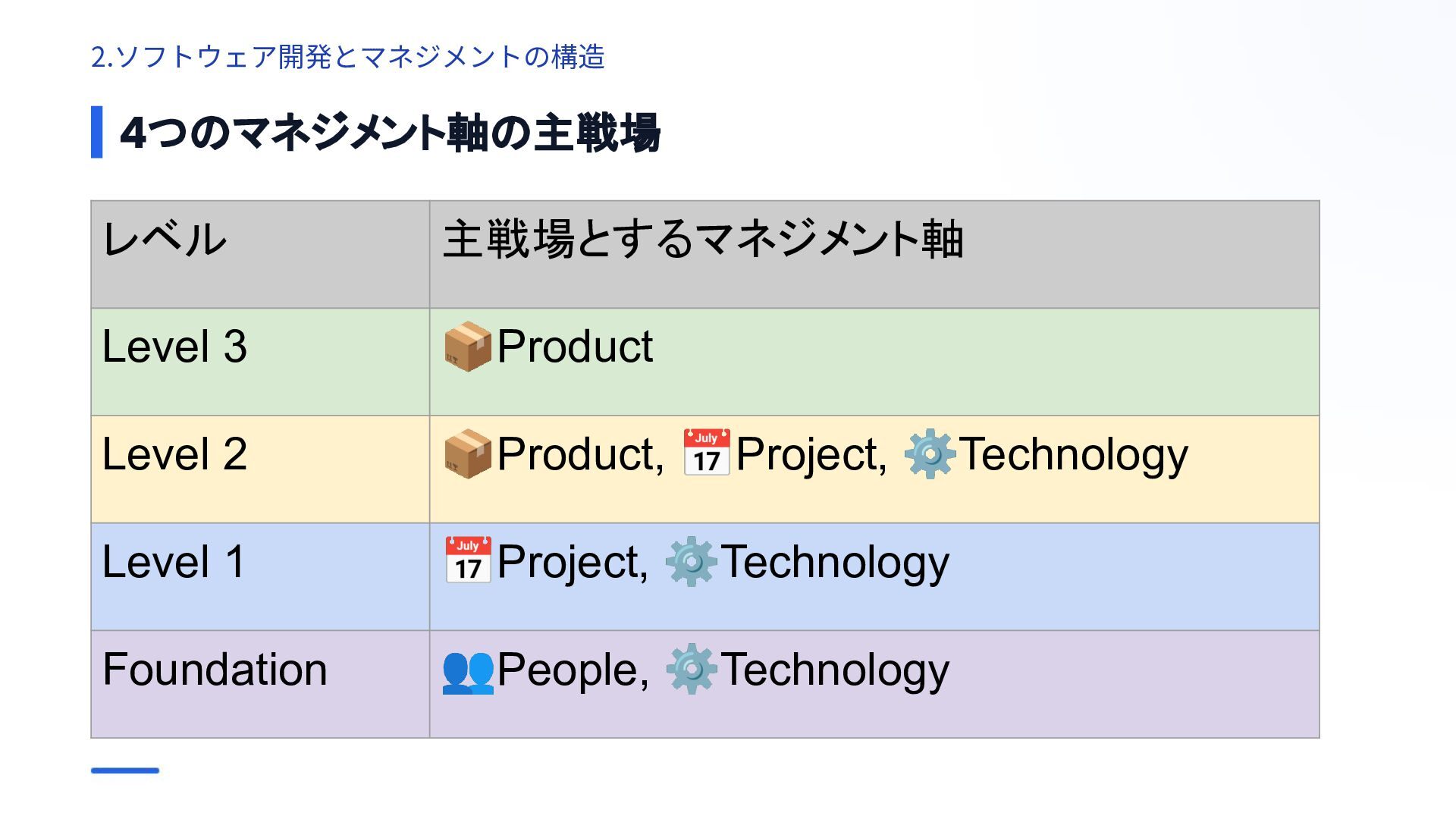 2.ソフトウェア開発とマネジメントの構造

4つのマネジメント軸の主戦場

| レベル | 主戦場とするマネジメント軸 |
|---|---|
| Level 3 | 📦Product |
| Level 2 | 📦Product, 📅Project, ⚙️Technology |
| Level 1 | 📅Project, ⚙️Technology |
| Foundation | 👥People, ⚙️Technology |